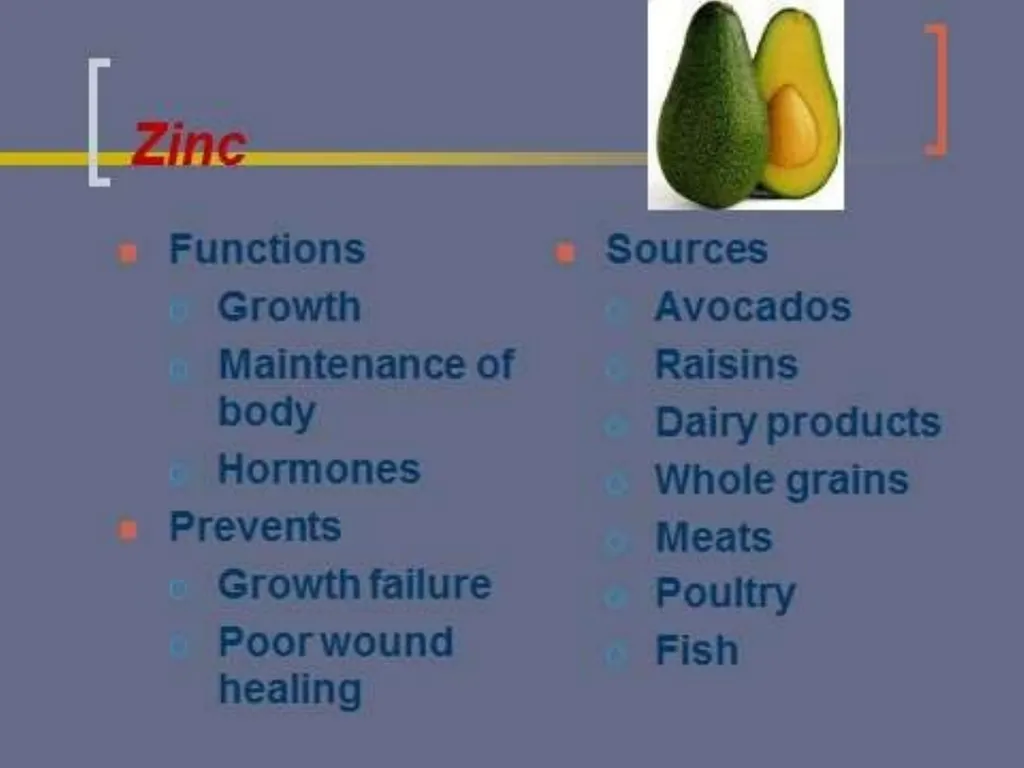 Zinc

Functions
Growth
Maintenance of body
Hormones
Prevents
Growth failure
Poor wound healing

Sources
Avocados
Raisins
Dairy products
Whole grains
Meats
Poultry
Fish